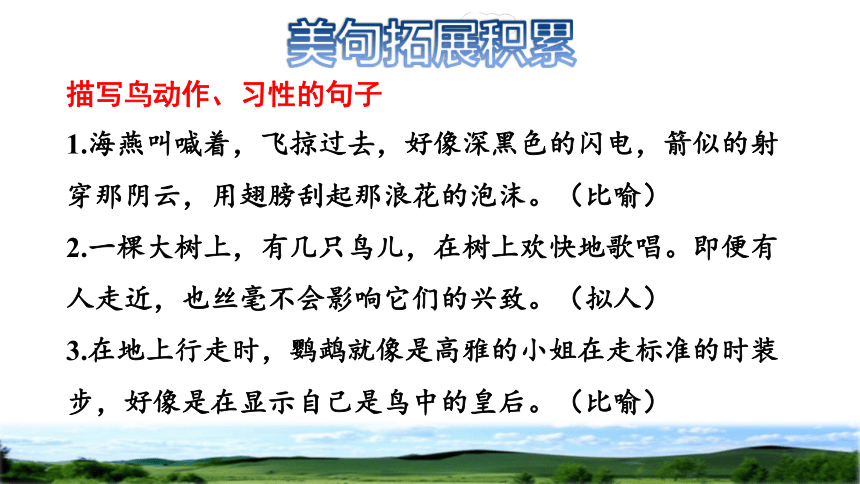 美句拓展积累

描写鸟动作、习性的句子

1.海燕叫喊着，飞掠过去，好像深黑色的闪电，箭似的射穿那阴云，用翅膀刮起那浪花的泡沫。（比喻）

2.一棵大树上，有几只鸟儿，在树上欢快地歌唱。即便有人走近，也丝毫不会影响它们的兴致。（拟人）

3.在地上行走时，鹦鹉就像是高雅的小姐在走标准的时装步，好像是在显示自己是鸟中的皇后。（比喻）